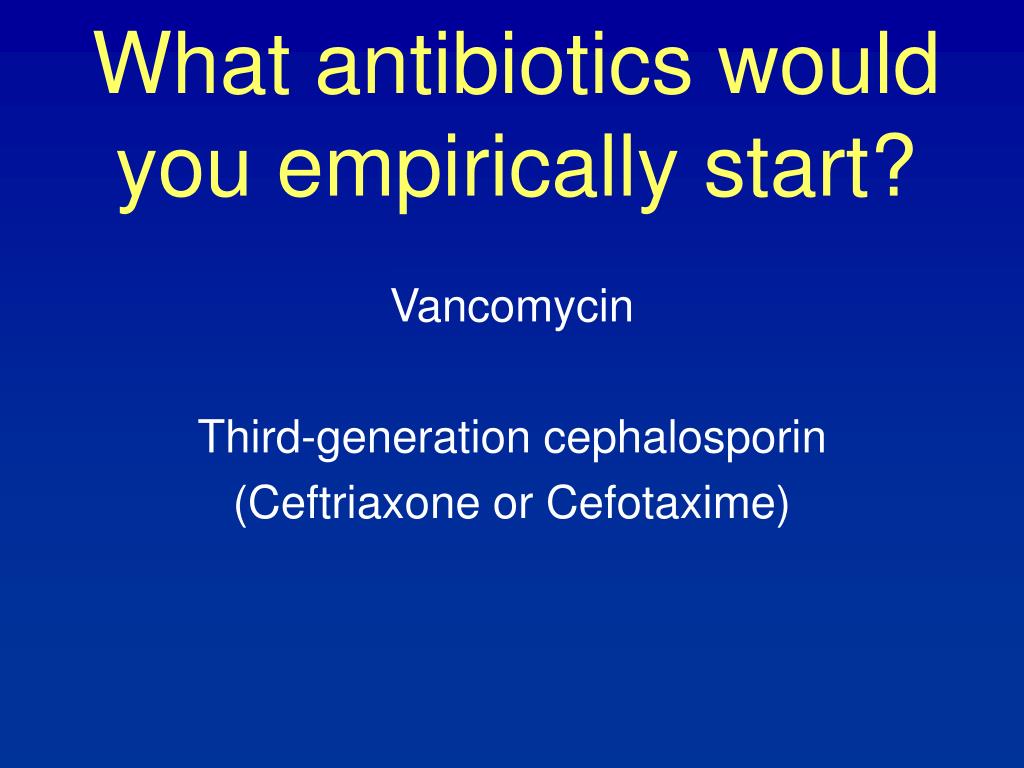 What antibiotics would you empirically start?

Vancomycin

Third-generation cephalosporin
(Ceftriaxone or Cefotaxime)